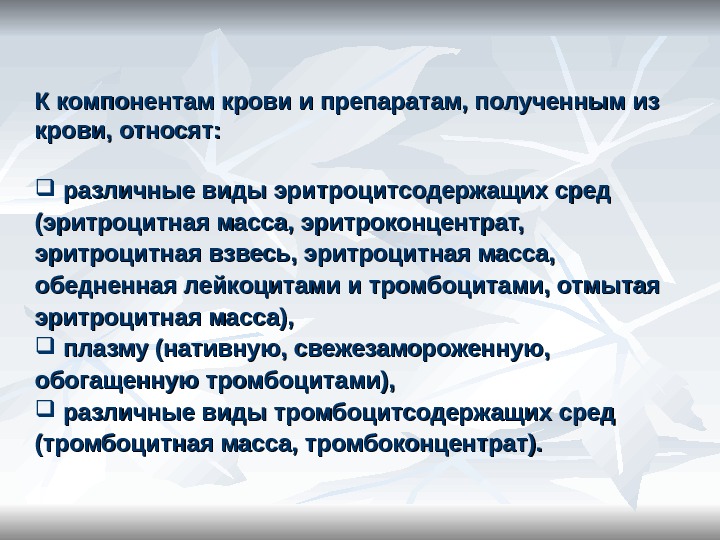 К компонентам крови и препаратам, полученным из крови, относят:

❑ различные виды эритроцитсодержащих сред (эритроцитная масса, эритроконцентрат, эритроцитная взвесь, эритроцитная масса, обедненная лейкоцитами и тромбоцитами, отмытая эритроцитная масса),
❑ плазму (нативную, свежезамороженную, обогащенную тромбоцитами),
❑ различные виды тромбоцитсодержащих сред (тромбоцитная масса, тромбоконцентрат).